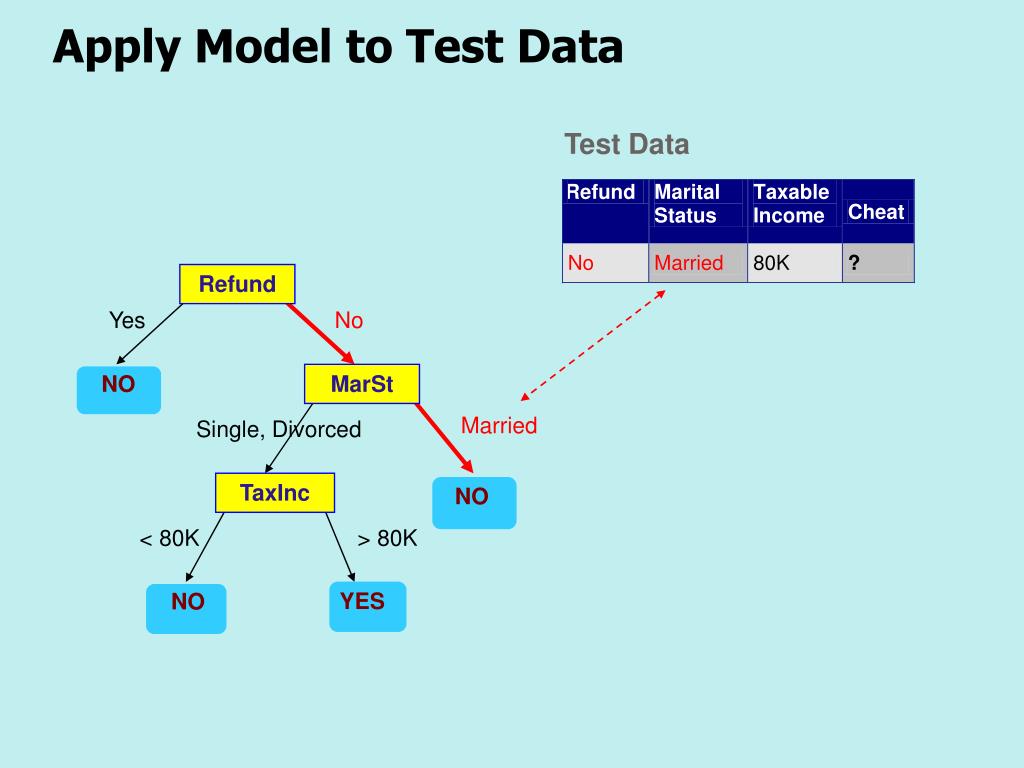 Apply Model to Test Data

Test Data

| Refund | Marital Status | Taxable Income | Cheat |
|---|---|---|---|
| No | Married | 80K | ? |

Refund

Yes

No

NO

MarSt

Single, Divorced

Married

TaxInc

NO

< 80K

> 80K

NO

YES